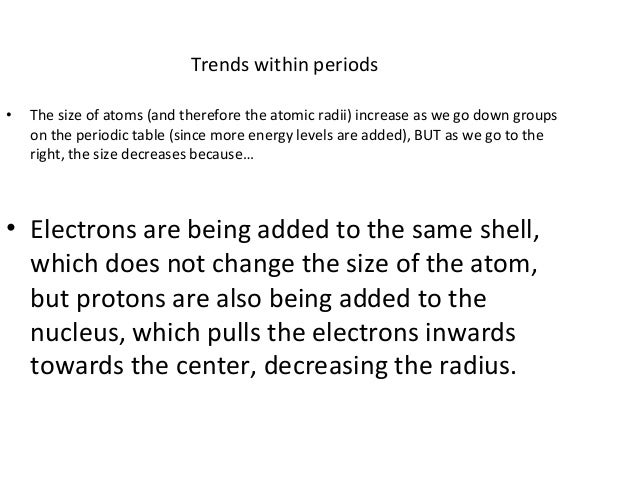 Trends within periods

• The size of atoms (and therefore the atomic radii) increase as we go down groups on the periodic table (since more energy levels are added), BUT as we go to the right, the size decreases because…

• Electrons are being added to the same shell, which does not change the size of the atom, but protons are also being added to the nucleus, which pulls the electrons inwards towards the center, decreasing the radius.